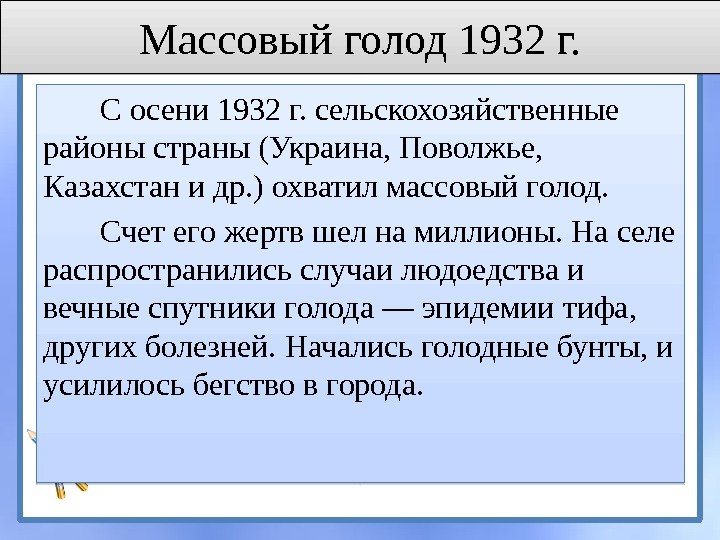 Массовый голод 1932 г.

С осени 1932 г. сельскохозяйственные районы страны (Украина, Поволжье, Казахстан и др.) охватил массовый голод.

Счет его жертв шел на миллионы. На селе распространились случаи людоедства и вечные спутники голода — эпидемии тифа, других болезней. Начались голодные бунты, и усилилось бегство в города.